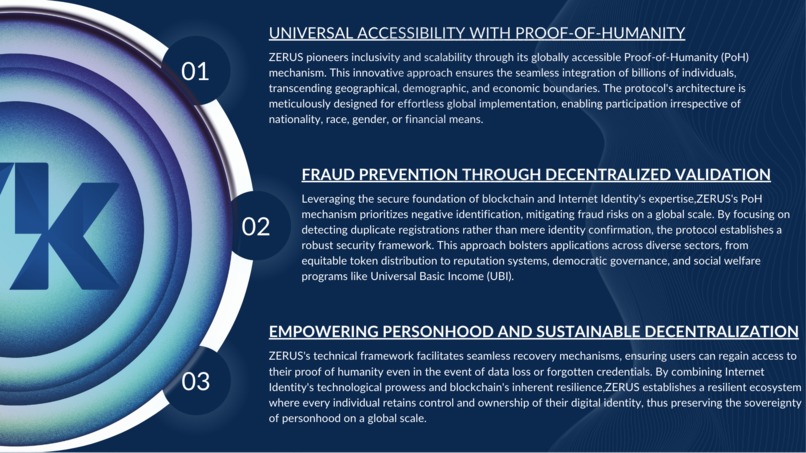 01

UNIVERSAL ACCESSIBILITY WITH PROOF-OF-HUMANITY

ZERUS pioneers inclusivity and scalability through its globally accessible Proof-of-Humanity (PoH) mechanism. This innovative approach ensures the seamless integration of billions of individuals, transcending geographical, demographic, and economic boundaries. The protocol's architecture is meticulously designed for effortless global implementation, enabling participation irrespective of nationality, race, gender, or financial means.

02

FRAUD PREVENTION THROUGH DECENTRALIZED VALIDATION

Leveraging the secure foundation of blockchain and Internet Identity's expertise,ZERUS's PoH mechanism prioritizes negative identification, mitigating fraud risks on a global scale. By focusing on detecting duplicate registrations rather than mere identity confirmation, the protocol establishes a robust security framework. This approach bolsters applications across diverse sectors, from equitable token distribution to reputation systems, democratic governance, and social welfare programs like Universal Basic Income (UBI).

03

EMPOWERING PERSONHOOD AND SUSTAINABLE DECENTRALIZATION

ZERUS's technical framework facilitates seamless recovery mechanisms, ensuring users can regain access to their proof of humanity even in the event of data loss or forgotten credentials. By combining Internet Identity's technological prowess and blockchain's inherent resilience,ZERUS establishes a resilient ecosystem where every individual retains control and ownership of their digital identity, thus preserving the sovereignty of personhood on a global scale.